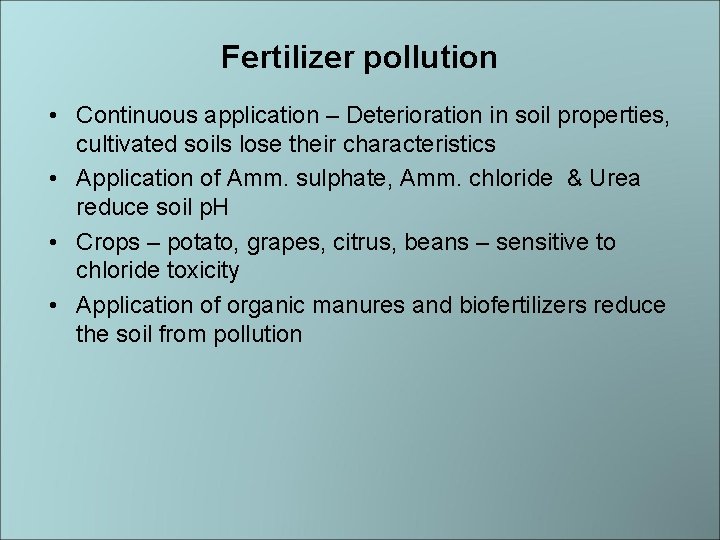 Fertilizer pollution

• Continuous application – Deterioration in soil properties, cultivated soils lose their characteristics
• Application of Amm. sulphate, Amm. chloride & Urea reduce soil pH
• Crops – potato, grapes, citrus, beans – sensitive to chloride toxicity
• Application of organic manures and biofertilizers reduce the soil from pollution